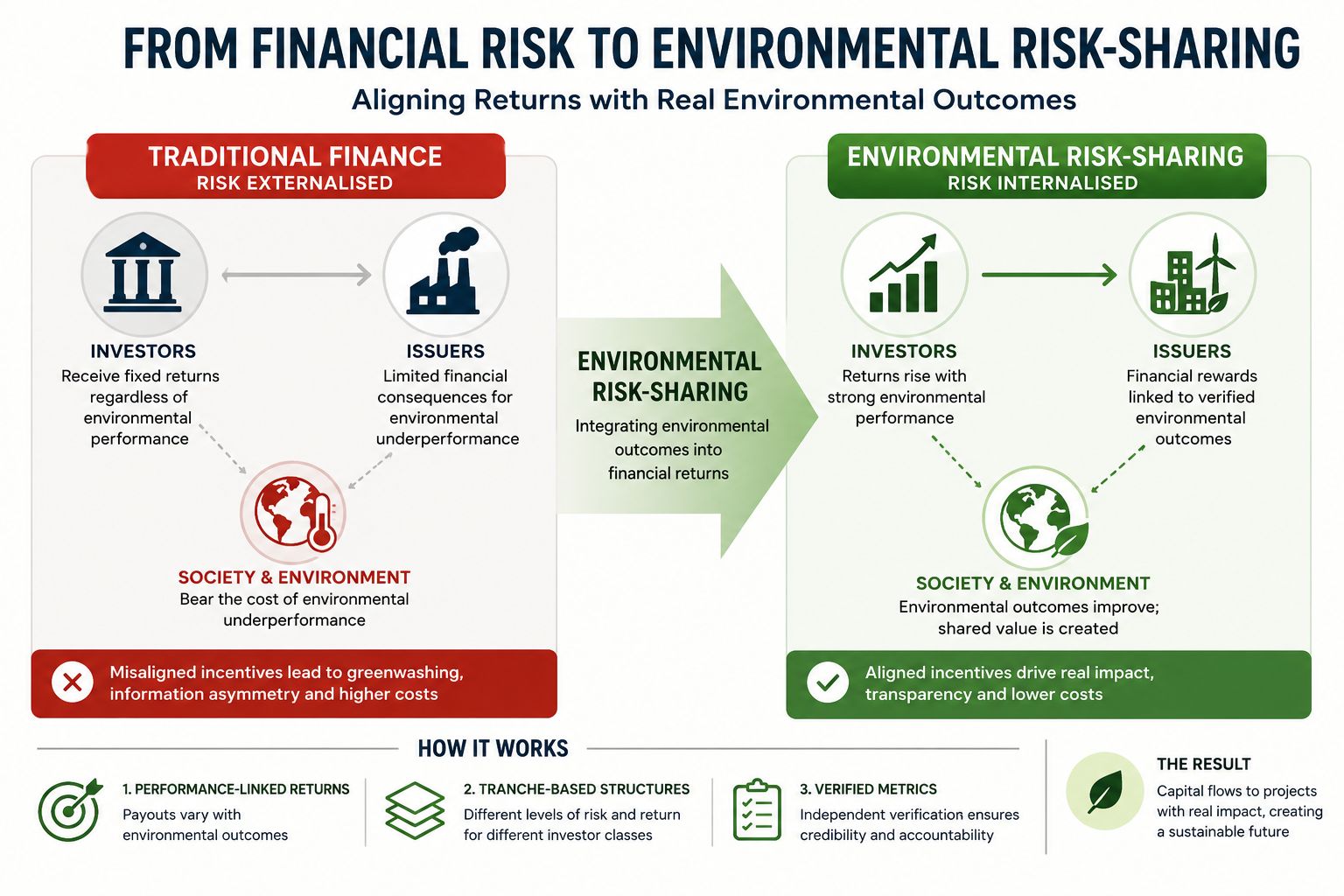 FROM FINANCIAL RISK TO ENVIRONMENTAL RISK-SHARING

Aligning Returns with Real Environmental Outcomes

TRADITIONAL FINANCE
RISK EXTERNALISED

INVESTORS
Receive fixed returns regardless of environmental performance

ISSUERS
Limited financial consequences for environmental underperformance

SOCIETY & ENVIRONMENT
Bear the cost of environmental underperformance

Misaligned incentives lead to greenwashing, information asymmetry and higher costs

ENVIRONMENTAL RISK-SHARING
Integrating environmental outcomes into financial returns

ENVIRONMENTAL RISK-SHARING
RISK INTERNALISED

INVESTORS
Returns rise with strong environmental performance

ISSUERS
Financial rewards linked to verified environmental outcomes

SOCIETY & ENVIRONMENT
Environmental outcomes improve; shared value is created

Aligned incentives drive real impact, transparency and lower costs

HOW IT WORKS

1. PERFORMANCE-LINKED RETURNS
Payouts vary with environmental outcomes

2. TRANCHE-BASED STRUCTURES
Different levels of risk and return for different investor classes

3. VERIFIED METRICS
Independent verification ensures credibility and accountability

THE RESULT
Capital flows to projects with real impact, creating a sustainable future